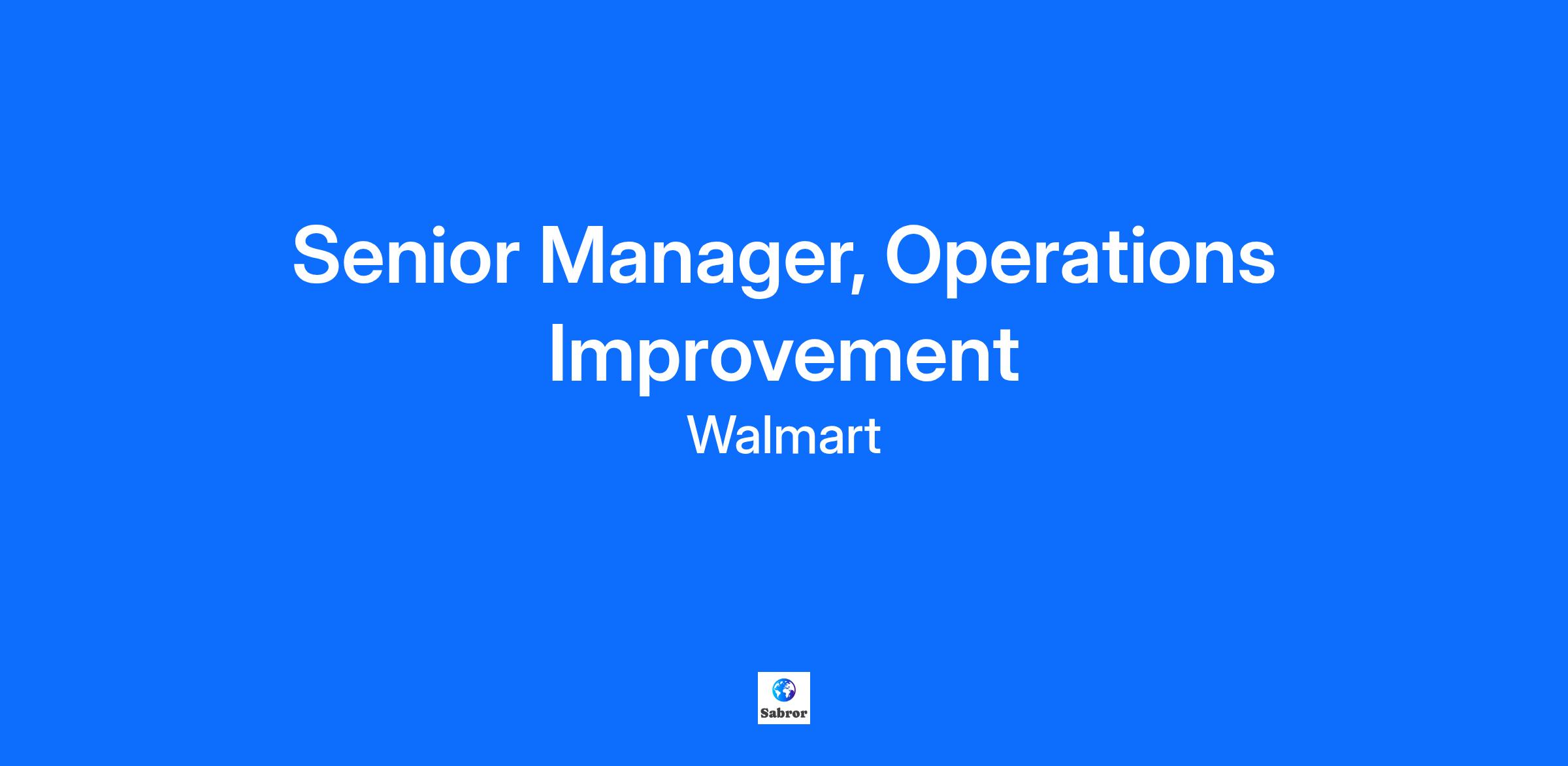 Senior Manager, Operations Improvement

Walmart

Sabror